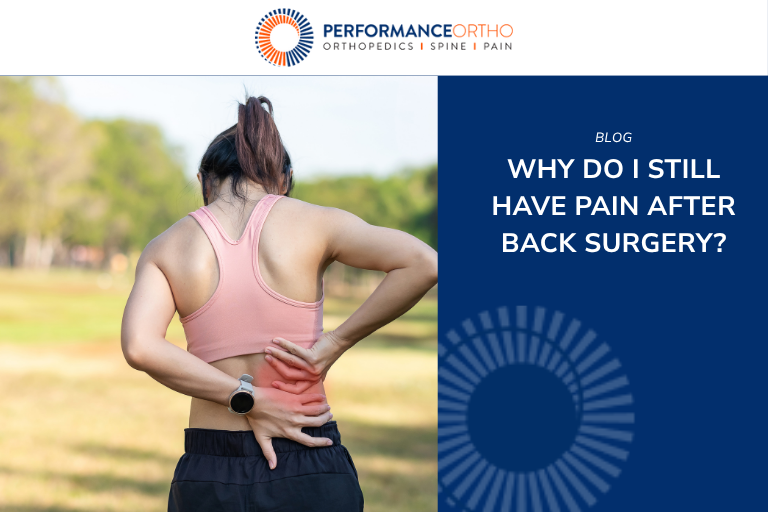 PERFORMANCEORTHO
ORTHOPEDICS | SPINE | PAIN

BLOG

WHY DO I STILL HAVE PAIN AFTER BACK SURGERY?